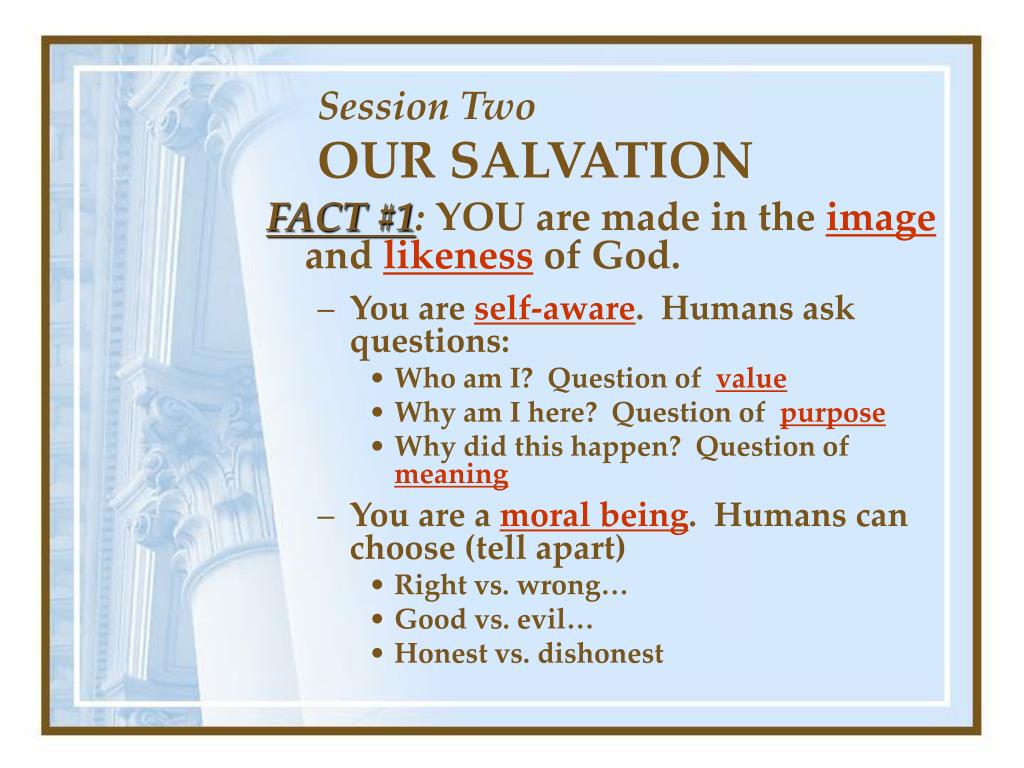 Session Two
OUR SALVATION

FACT #1: YOU are made in the image and likeness of God.

– You are self-aware. Humans ask questions:
• Who am I? Question of value
• Why am I here? Question of purpose
• Why did this happen? Question of meaning

– You are a moral being. Humans can choose (tell apart)
• Right vs. wrong…
• Good vs. evil…
• Honest vs. dishonest